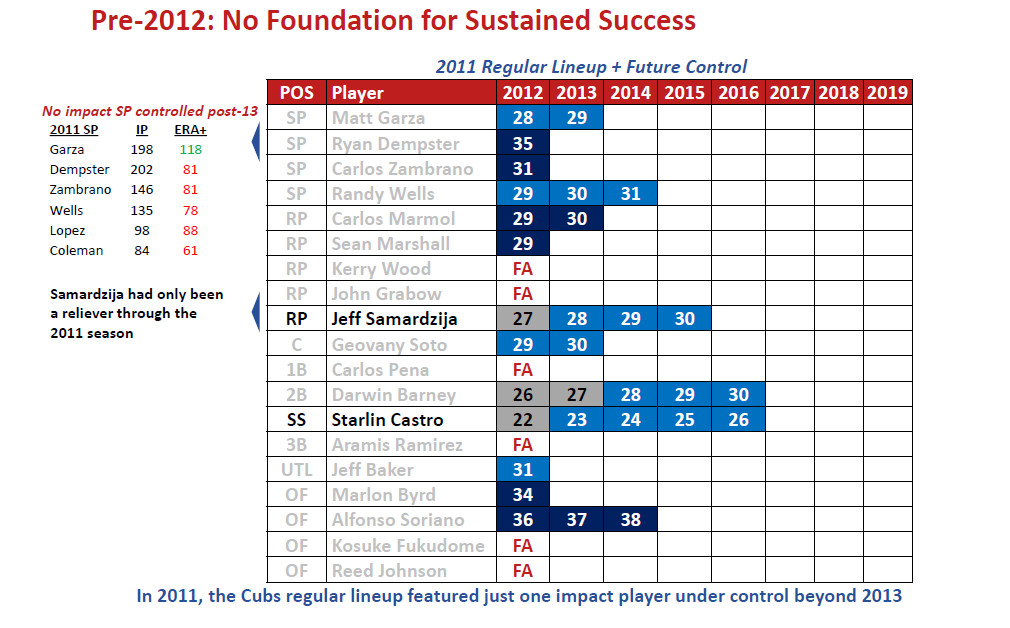 Pre-2012: No Foundation for Sustained Success

No impact SP controlled post-13

| 2011 SP | IP | ERA+ |
|---|---|---|
| Garza | 198 | 118 |
| Dempster | 202 | 81 |
| Zambrano | 146 | 81 |
| Wells | 135 | 78 |
| Lopez | 98 | 88 |
| Coleman | 84 | 61 |

Samardzija had only been a reliever through the 2011 season

2011 Regular Lineup + Future Control

| POS | Player | 2012 | 2013 | 2014 | 2015 | 2016 | 2017 | 2018 | 2019 |
|---|---|---|---|---|---|---|---|---|---|
| SP | Matt Garza | 28 | 29 | | | | | | |
| SP | Ryan Dempster | 35 | | | | | | | |
| SP | Carlos Zambrano | 31 | | | | | | | |
| SP | Randy Wells | 29 | 30 | 31 | | | | | |
| RP | Carlos Marmol | 29 | 30 | | | | | | |
| RP | Sean Marshall | 29 | | | | | | | |
| RP | Kerry Wood | FA | | | | | | | |
| RP | John Grabow | FA | | | | | | | |
| RP | Jeff Samardzija | 27 | 28 | 29 | 30 | | | | |
| C | Geovany Soto | 29 | 30 | | | | | | |
| 1B | Carlos Pena | FA | | | | | | | |
| 2B | Darwin Barney | 26 | 27 | 28 | 29 | 30 | | | |
| SS | Starlin Castro | 22 | 23 | 24 | 25 | 26 | | | |
| 3B | Aramis Ramirez | FA | | | | | | | |
| UTL | Jeff Baker | 31 | | | | | | | |
| OF | Marlon Byrd | 34 | | | | | | | |
| OF | Alfonso Soriano | 36 | 37 | 38 | | | | | |
| OF | Kosuke Fukudome | FA | | | | | | | |
| OF | Reed Johnson | FA | | | | | | | |

In 2011, the Cubs regular lineup featured just one impact player under control beyond 2013